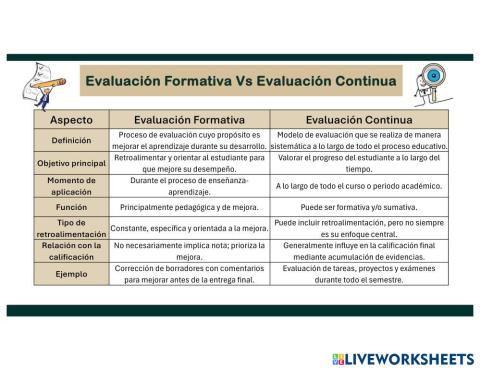 Evaluación Formativa Vs Evaluación Continua

| Aspecto | Evaluación Formativa | Evaluación Continua |
|---|---|---|
| Definición | Proceso de evaluación cuyo propósito es mejorar el aprendizaje durante su desarrollo. | Modelo de evaluación que se realiza de manera sistemática a lo largo de todo el proceso educativo. |
| Objetivo principal | Retroalimentar y orientar al estudiante para que mejore su desempeño. | Valorar el progreso del estudiante a lo largo del tiempo. |
| Momento de aplicación | Durante el proceso de enseñanza-aprendizaje. | A lo largo de todo el curso o periodo académico. |
| Función | Principalmente pedagógica y de mejora. | Puede ser formativa y/o sumativa. |
| Tipo de retroalimentación | Constante, específica y orientada a la mejora. | Puede incluir retroalimentación, pero no siempre es su enfoque central. |
| Relación con la calificación | No necesariamente implica nota; prioriza la mejora. | Generalmente influye en la calificación final mediante acumulación de evidencias. |
| Ejemplo | Corrección de borradores con comentarios para mejorar antes de la entrega final. | Evaluación de tareas, proyectos y exámenes durante todo el semestre. |

LIVEWORKSHEETS